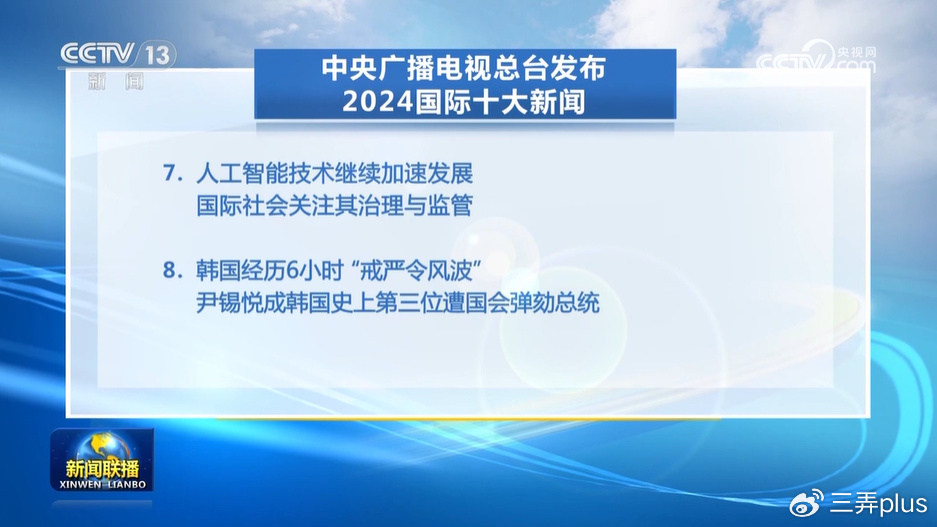 CCTV 13
新闻

央视网
CCTV.com

中央广播电视总台发布
2024国际十大新闻

7. 人工智能技术继续加速发展
国际社会关注其治理与监管

8. 韩国经历6小时“戒严令风波”
尹锡悦成韩国史上第三位遭国会弹劾总统

新闻联播
XINWEN LIANBO

三弄plus